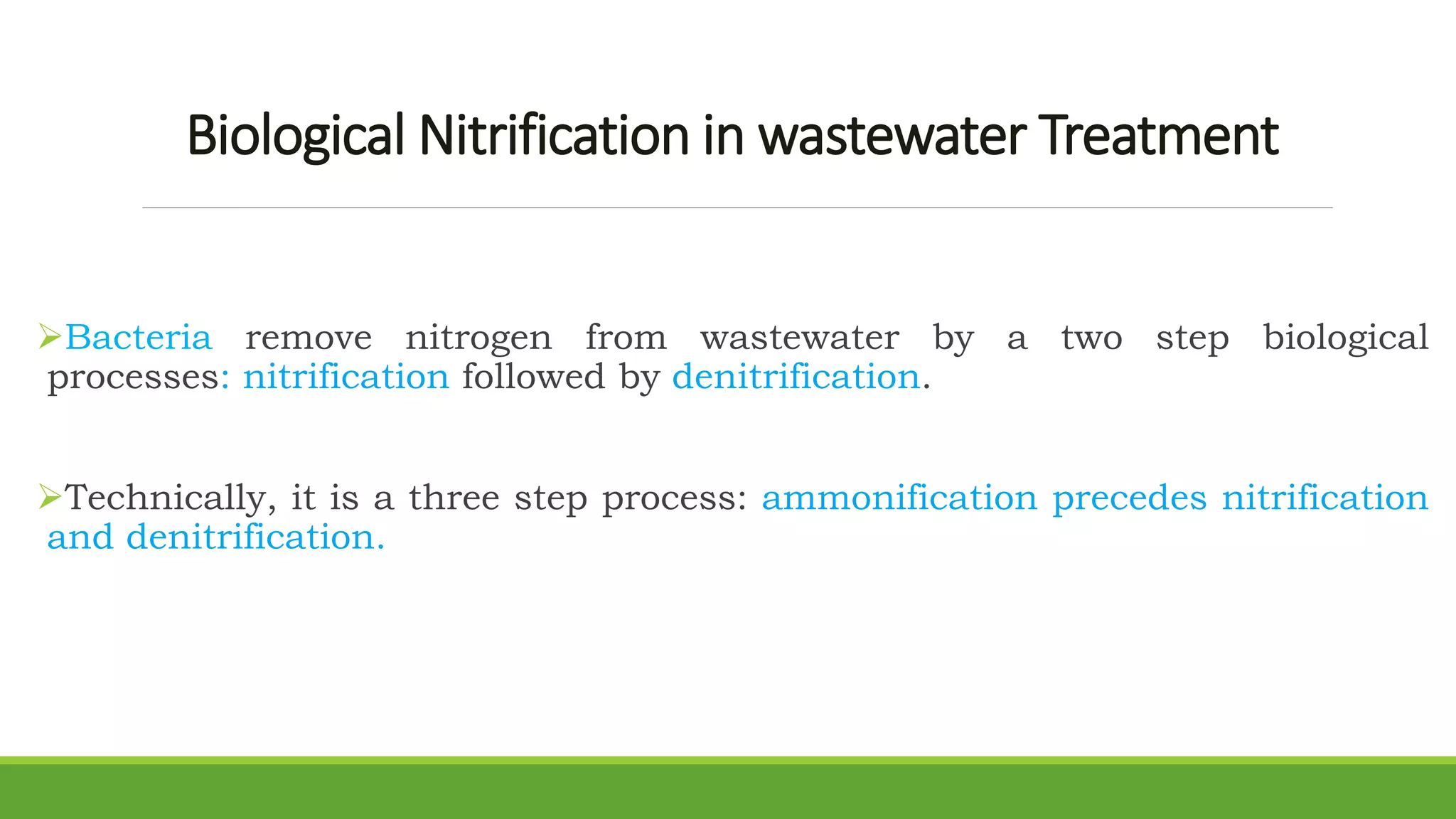 Biological Nitrification in wastewater Treatment

➢Bacteria remove nitrogen from wastewater by a two step biological processes: nitrification followed by denitrification.

➢Technically, it is a three step process: ammonification precedes nitrification and denitrification.